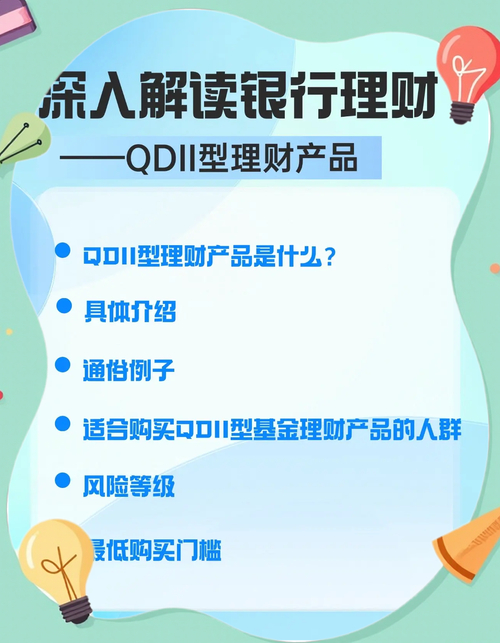 深入解读银行理财

——QDII型理财产品

QDII型理财产品是什么？

具体介绍

通俗例子

适合购买QDII型基金理财产品的人群

风险等级

最低购买门槛